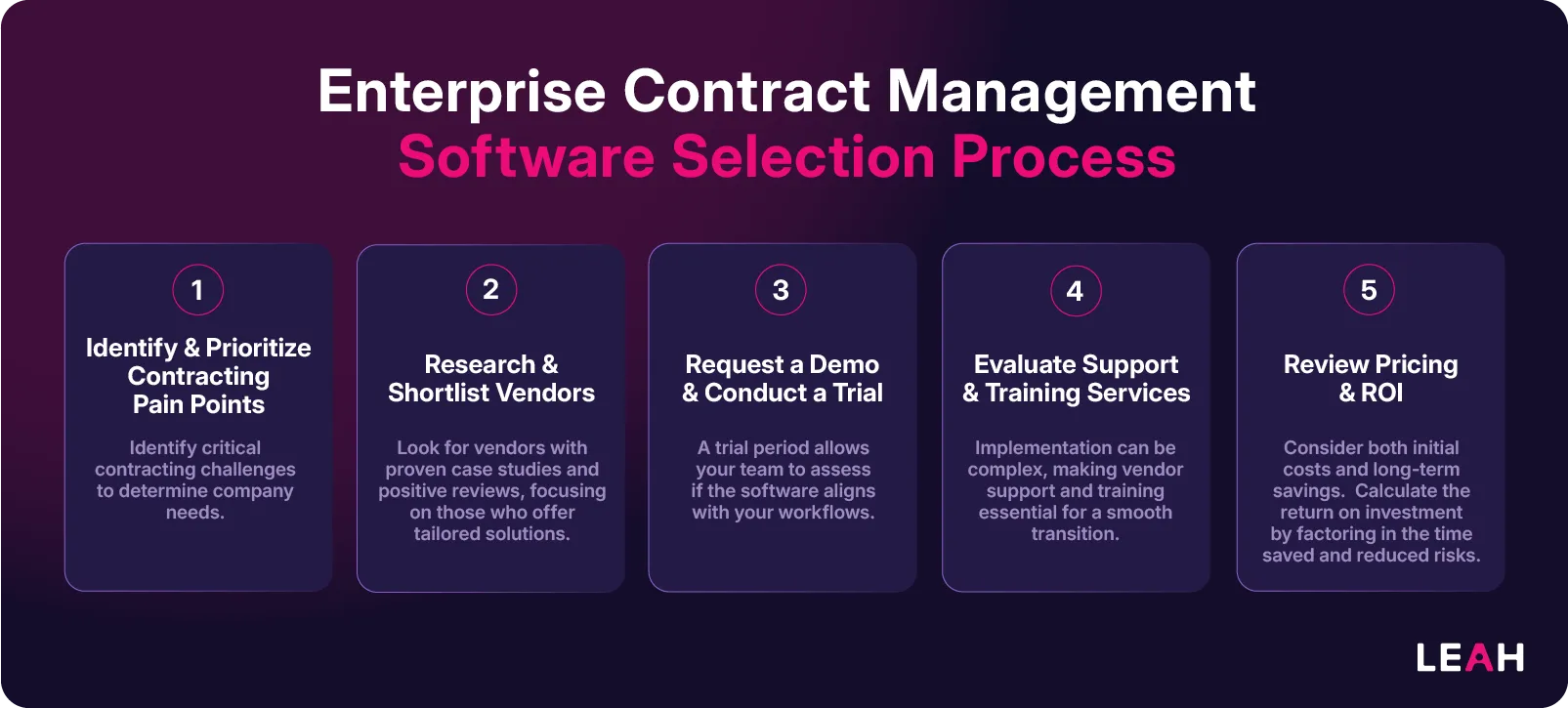 Enterprise Contract Management
Software Selection Process

1

Identify & Prioritize Contracting Pain Points

Identify critical contracting challenges to determine company needs.

2

Research & Shortlist Vendors

Look for vendors with proven case studies and positive reviews, focusing on those who offer tailored solutions.

3

Request a Demo & Conduct a Trial

A trial period allows your team to assess if the software aligns with your workflows.

4

Evaluate Support & Training Services

Implementation can be complex, making vendor support and training essential for a smooth transition.

5

Review Pricing & ROI

Consider both initial costs and long-term savings. Calculate the return on investment by factoring in the time saved and reduced risks.

LEAH